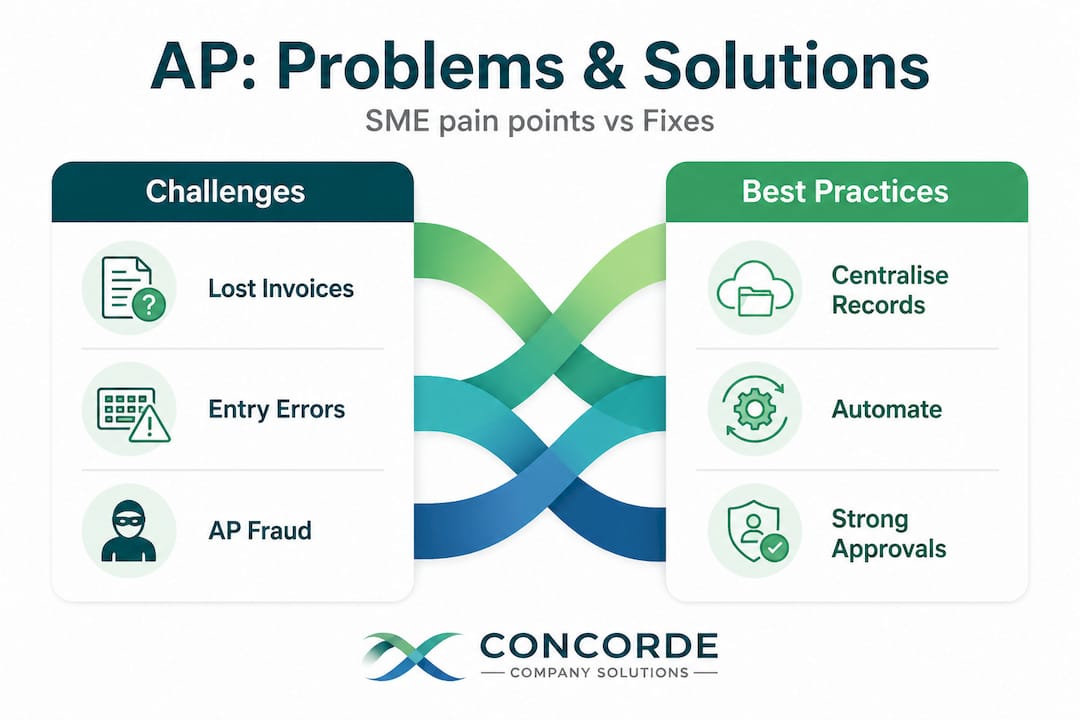 AP: Problems & Solutions

SME pain points vs Fixes

Challenges

Lost Invoices

Entry Errors

AP Fraud

Best Practices

Centralise Records

Automate

Strong Approvals

CONCORDE
COMPANY SOLUTIONS